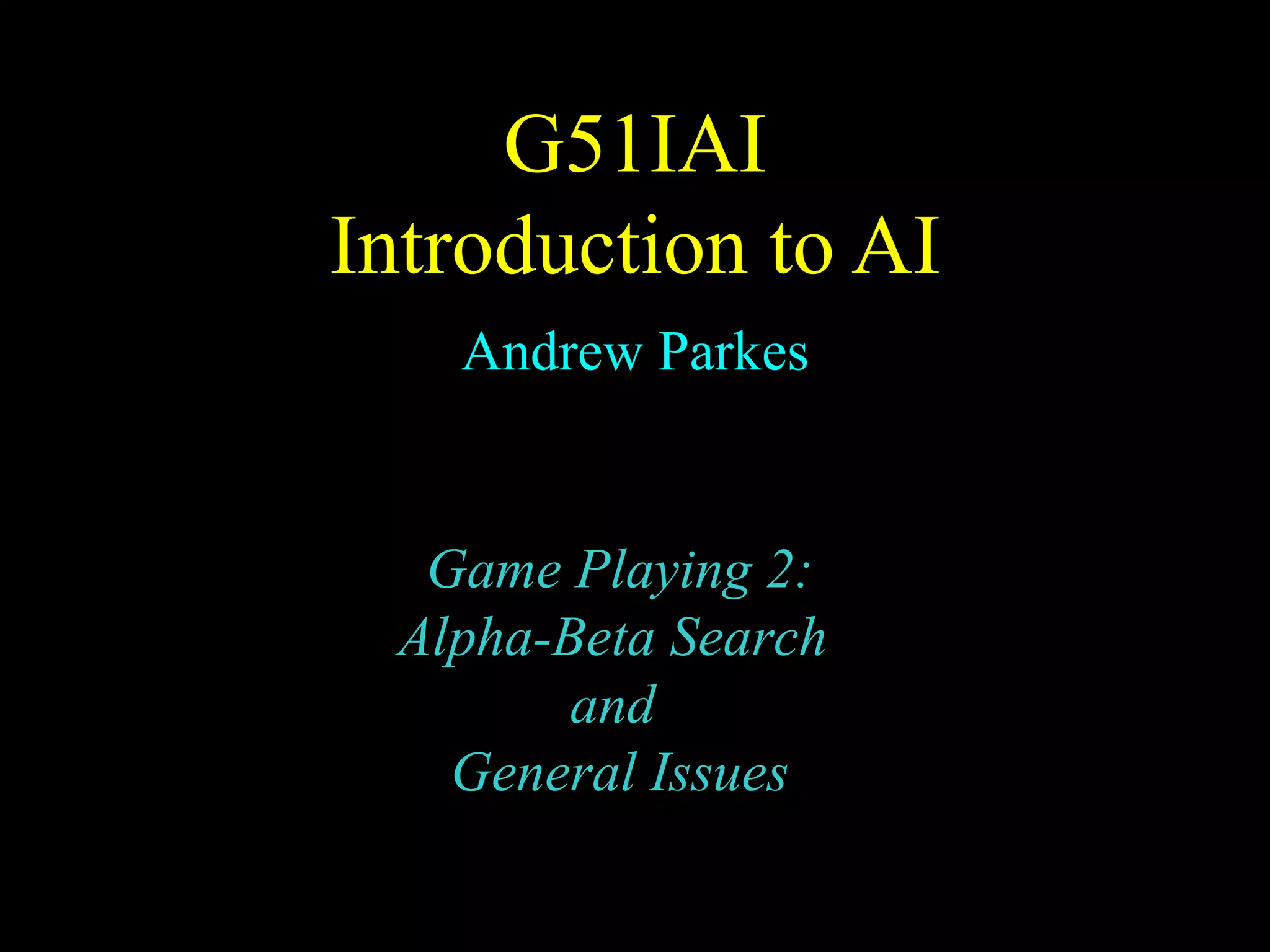 G51IAI
Introduction to AI

Andrew Parkes

Game Playing 2:
Alpha-Beta Search
and
General Issues